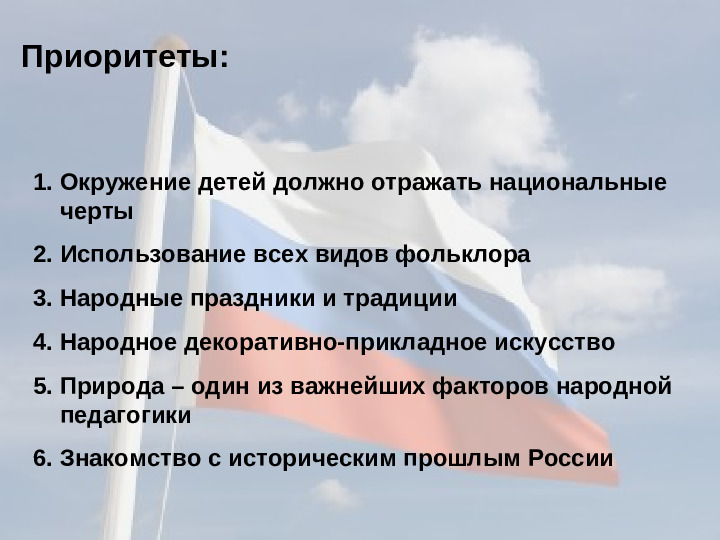 Приоритеты:

1. Окружение детей должно отражать национальные черты
2. Использование всех видов фольклора
3. Народные праздники и традиции
4. Народное декоративно-прикладное искусство
5. Природа – один из важнейших факторов народной педагогики
6. Знакомство с историческим прошлым России